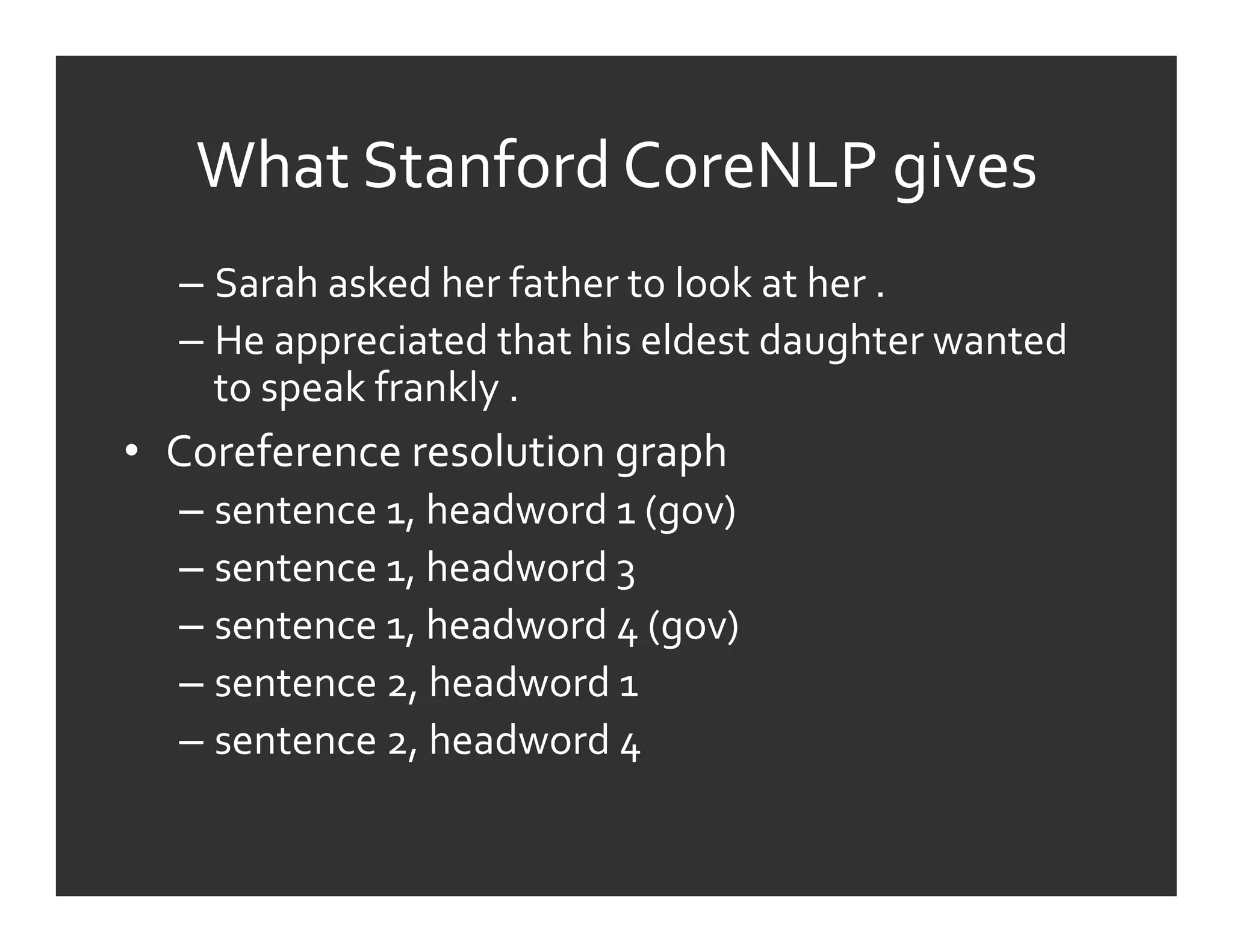 What Stanford CoreNLP gives

– Sarah asked her father to look at her .
– He appreciated that his eldest daughter wanted to speak frankly .

• Coreference resolution graph
– sentence 1, headword 1 (gov)
– sentence 1, headword 3
– sentence 1, headword 4 (gov)
– sentence 2, headword 1
– sentence 2, headword 4